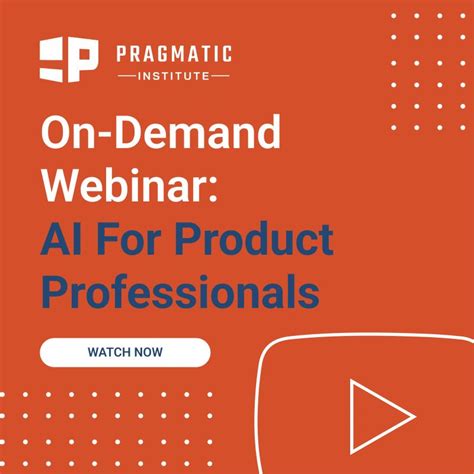 PRAGMATIC
INSTITUTE

On-Demand Webinar: AI For Product Professionals

WATCH NOW